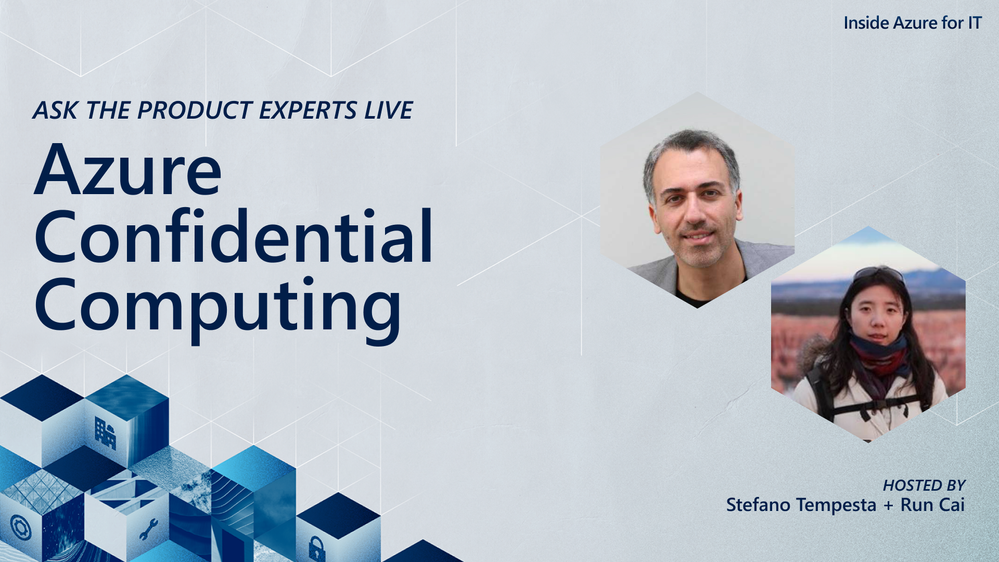 Inside Azure for IT

ASK THE PRODUCT EXPERTS LIVE

Azure Confidential Computing

HOSTED BY
Stefano Tempesta + Run Cai